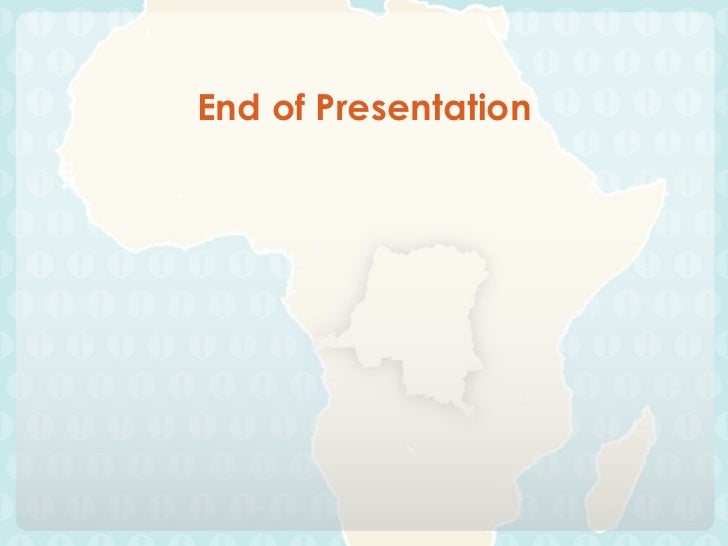 End of Presentation